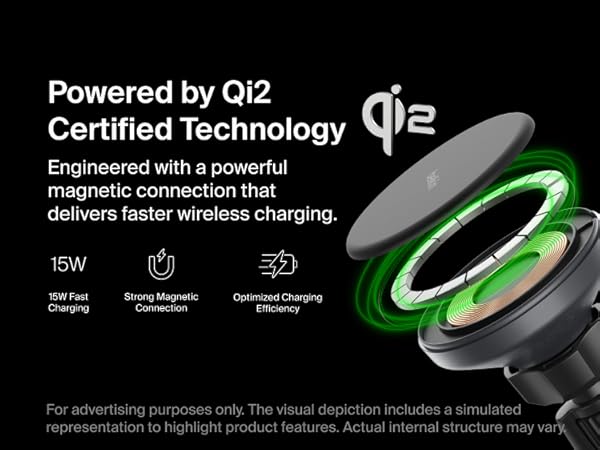 Powered by Qi2 Certified Technology

Qi2

Engineered with a powerful magnetic connection that delivers faster wireless charging.

15W

15W Fast Charging

Strong Magnetic Connection

Optimized Charging Efficiency

For advertising purposes only. The visual depiction includes a simulated representation to highlight product features. Actual internal structure may vary.